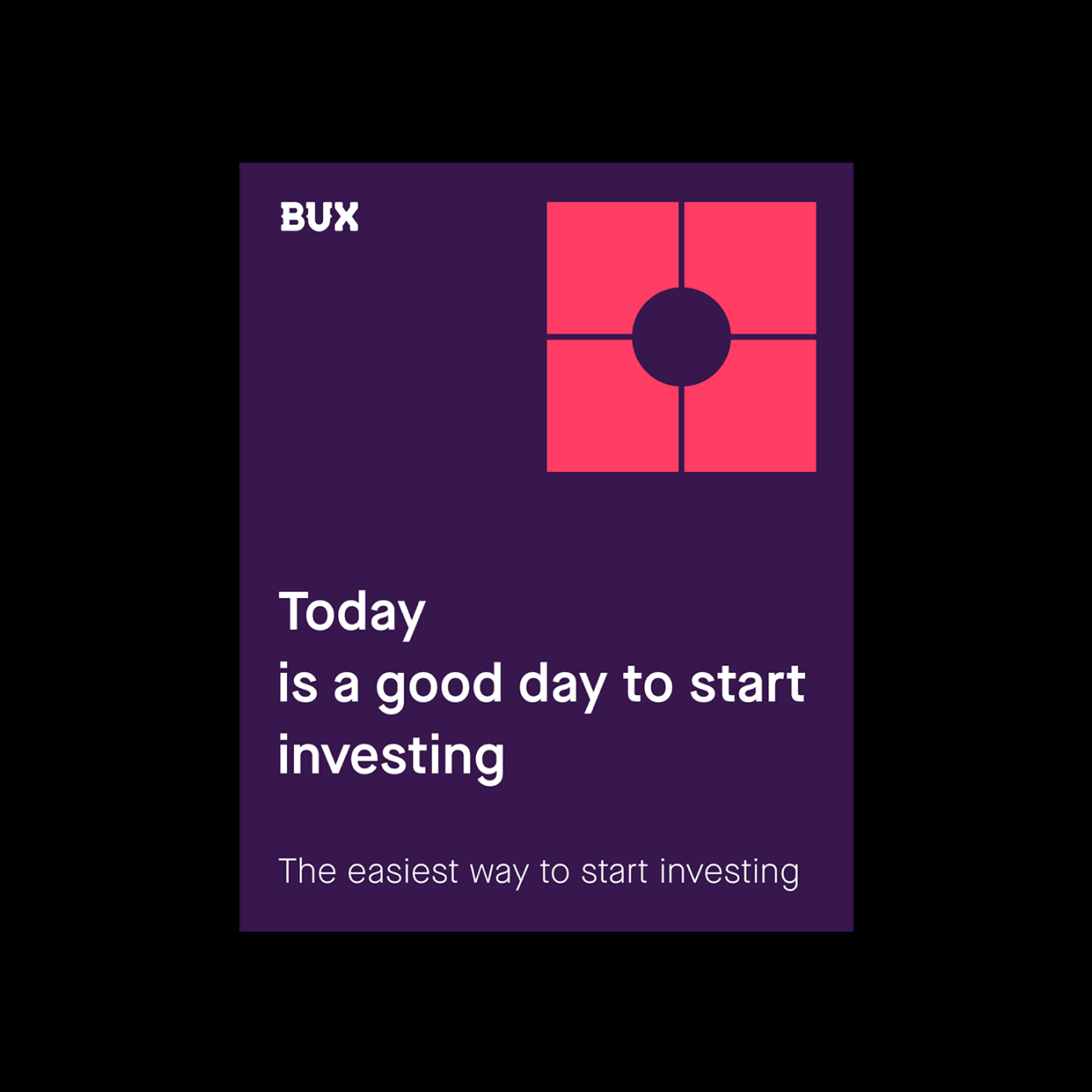 BUX

Today
is a good day to start investing

The easiest way to start investing